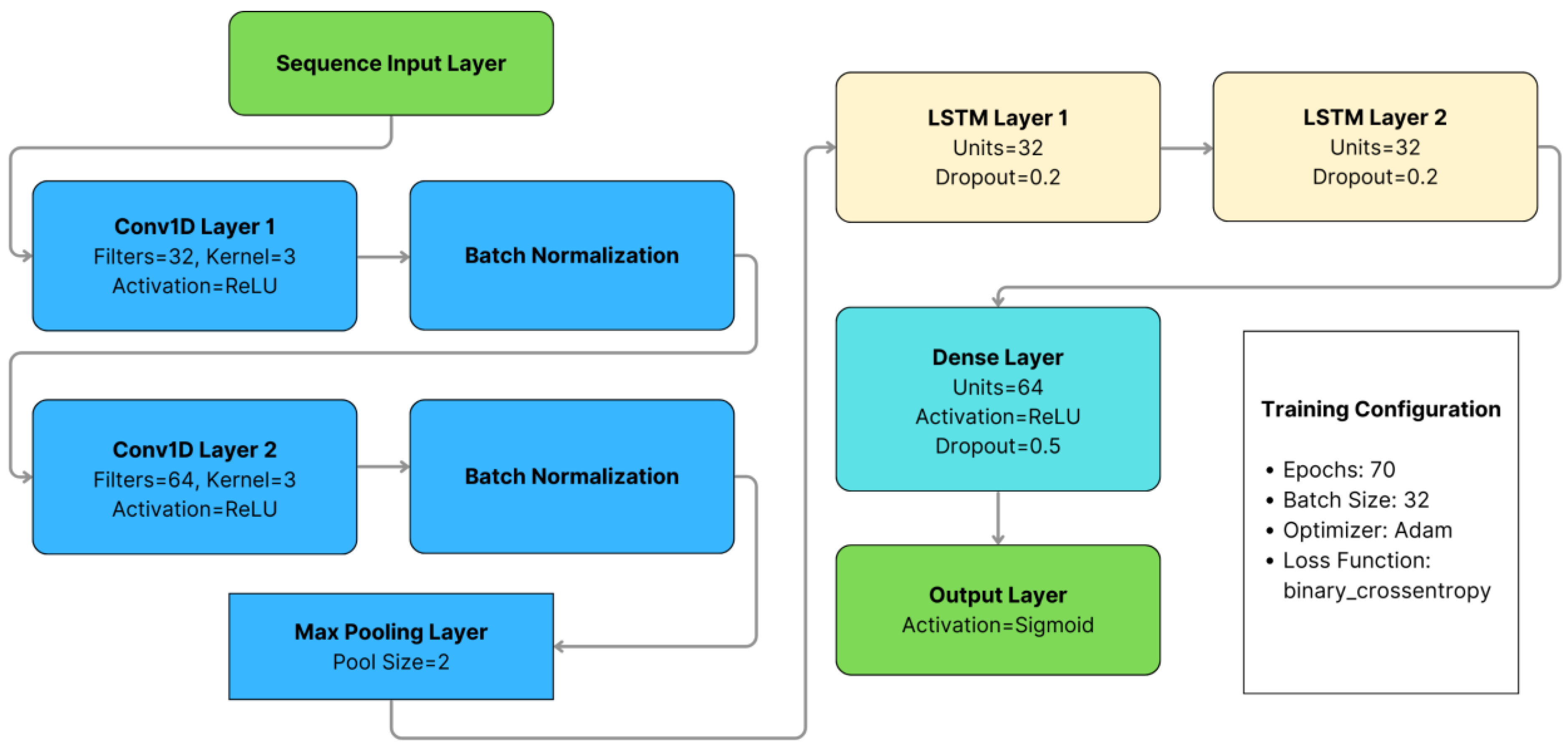 Sequence Input Layer

Conv1D Layer 1
Filters=32, Kernel=3
Activation=ReLU

Batch Normalization

Conv1D Layer 2
Filters=64, Kernel=3
Activation=ReLU

Batch Normalization

Max Pooling Layer
Pool Size=2

LSTM Layer 1
Units=32
Dropout=0.2

LSTM Layer 2
Units=32
Dropout=0.2

Dense Layer
Units=64
Activation=ReLU
Dropout=0.5

Output Layer
Activation=Sigmoid

Training Configuration

• Epochs: 70
• Batch Size: 32
• Optimizer: Adam
• Loss Function: binary_crossentropy